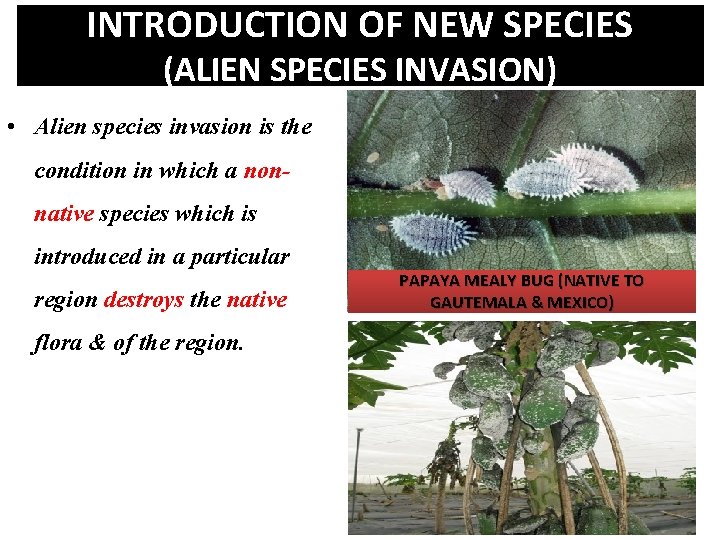 INTRODUCTION OF NEW SPECIES
(ALIEN SPECIES INVASION)

• Alien species invasion is the condition in which a non-native species which is introduced in a particular region destroys the native flora & of the region.

PAPAYA MEALY BUG (NATIVE TO GAUTEMALA & MEXICO)